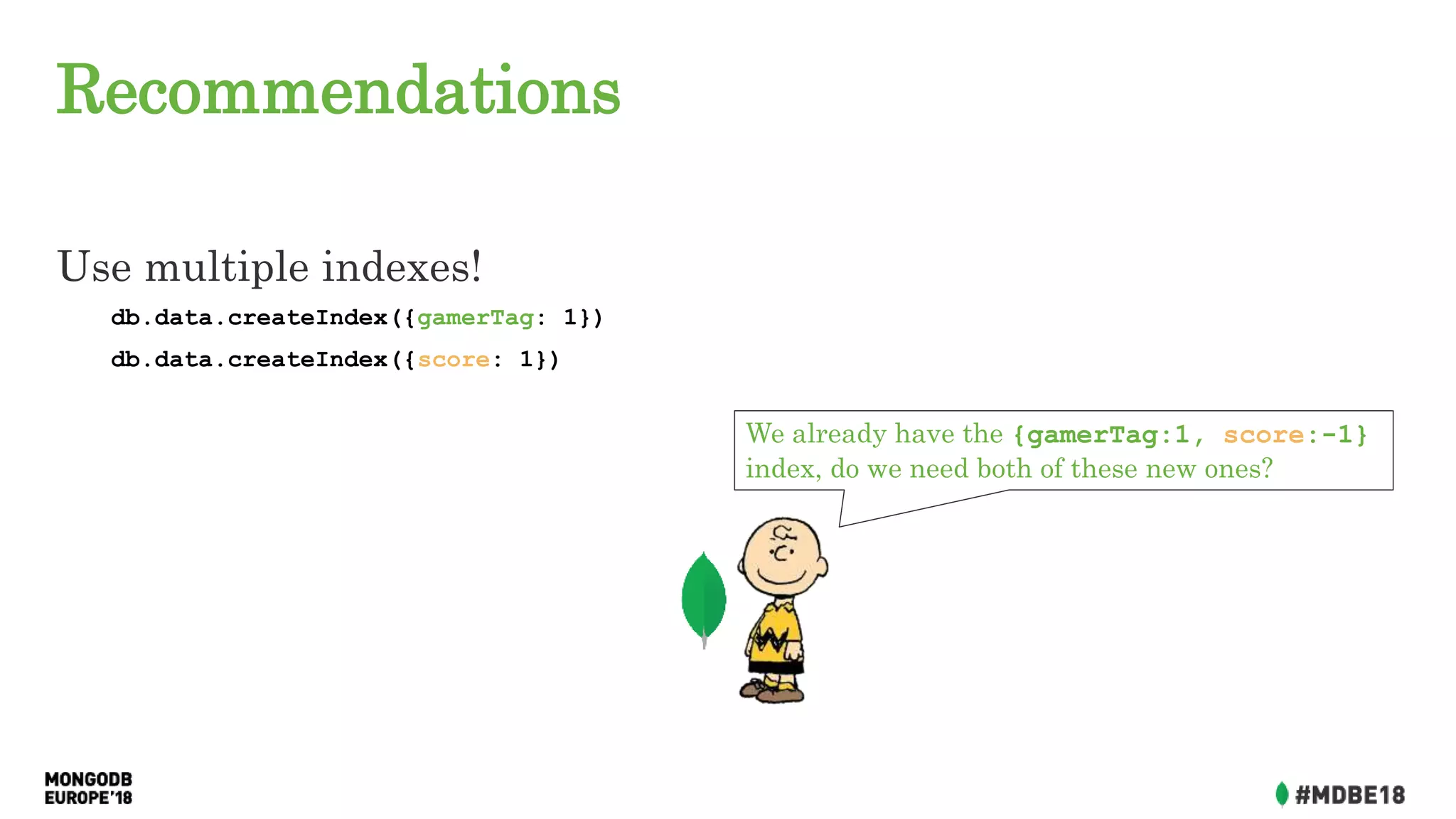 Recommendations

Use multiple indexes!

db.data.createIndex({gamerTag: 1})

db.data.createIndex({score: 1})

We already have the {gamerTag:1, score:-1} index, do we need both of these new ones?

MONGODB
EUROPE'18

#MDBE18